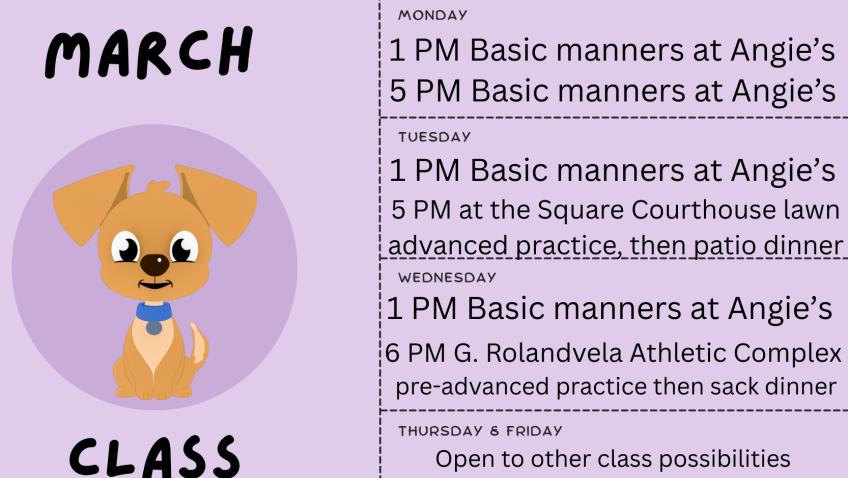 MARCH

CLASS

MONDAY
1 PM Basic manners at Angie's
5 PM Basic manners at Angie's

TUESDAY
1 PM Basic manners at Angie's
5 PM at the Square Courthouse lawn advanced practice, then patio dinner

WEDNESDAY
1 PM Basic manners at Angie's
6 PM G. Rolandvela Athletic Complex pre-advanced practice then sack dinner

THURSDAY & FRIDAY
Open to other class possibilities